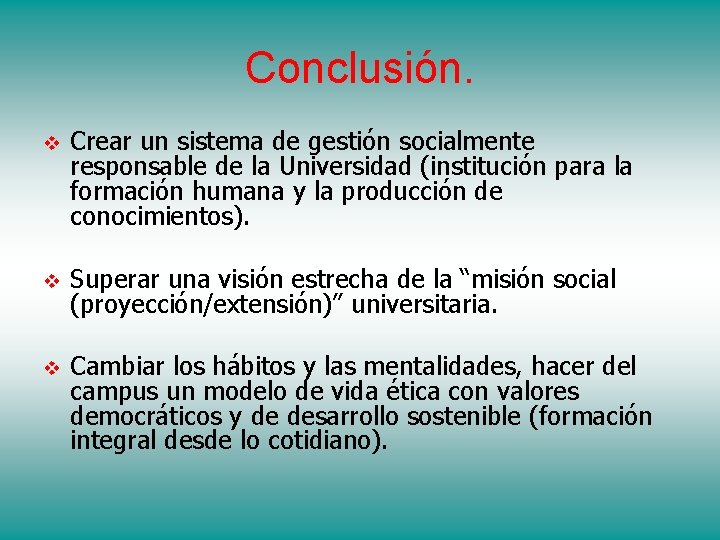 Conclusión.

❖ Crear un sistema de gestión socialmente responsable de la Universidad (institución para la formación humana y la producción de conocimientos).

❖ Superar una visión estrecha de la “misión social (proyección/extensión)” universitaria.

❖ Cambiar los hábitos y las mentalidades, hacer del campus un modelo de vida ética con valores democráticos y de desarrollo sostenible (formación integral desde lo cotidiano).